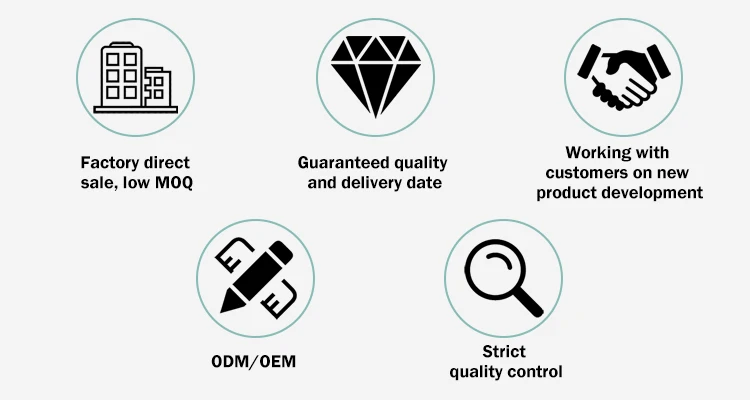 Factory direct sale, low MOQ

Guaranteed quality and delivery date

Working with customers on new product development

ODM/OEM

Strict quality control